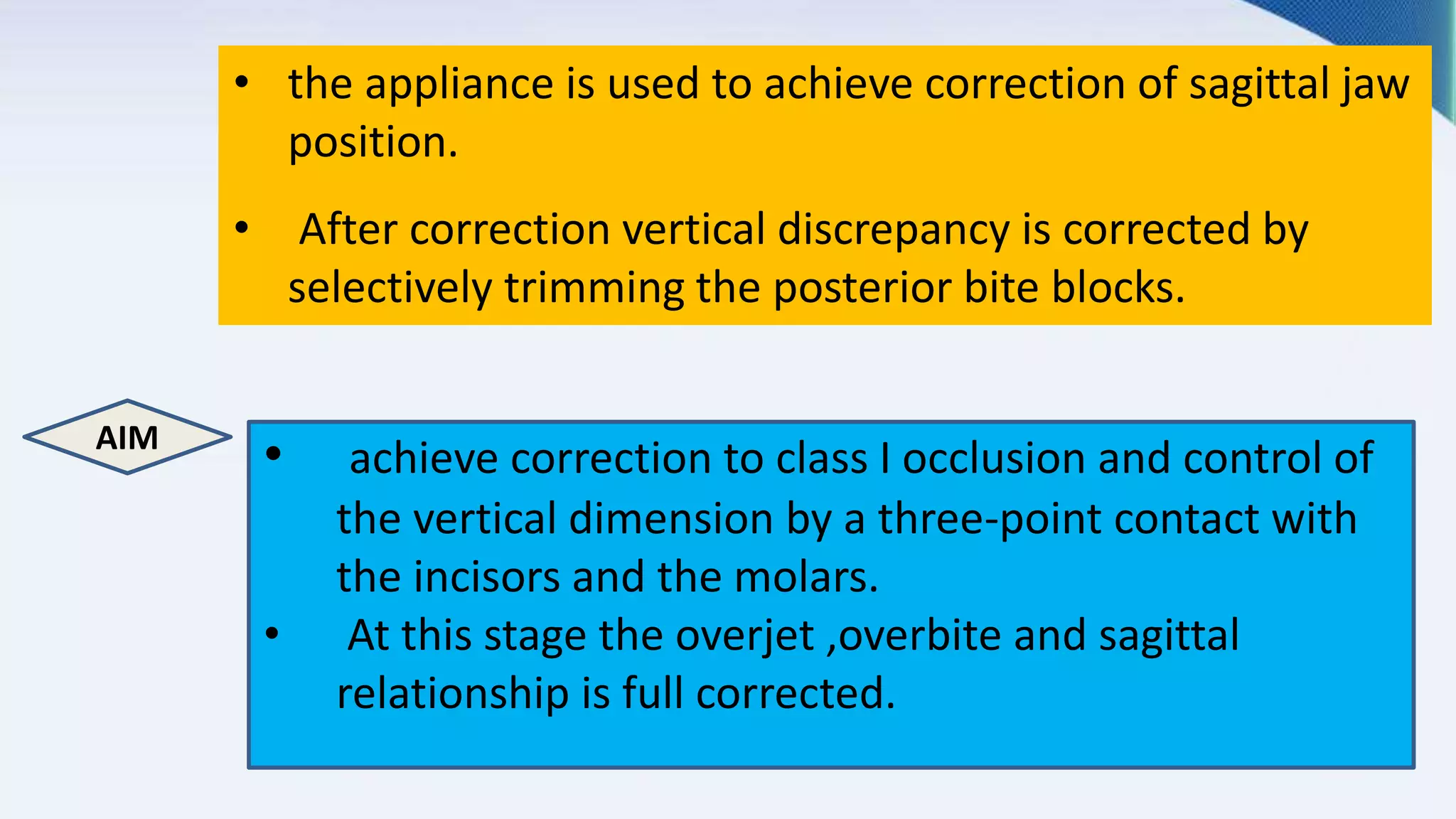 • the appliance is used to achieve correction of sagittal jaw position.

• After correction vertical discrepancy is corrected by selectively trimming the posterior bite blocks.

AIM

• achieve correction to class I occlusion and control of the vertical dimension by a three-point contact with the incisors and the molars.
• At this stage the overjet ,overbite and sagittal relationship is full corrected.